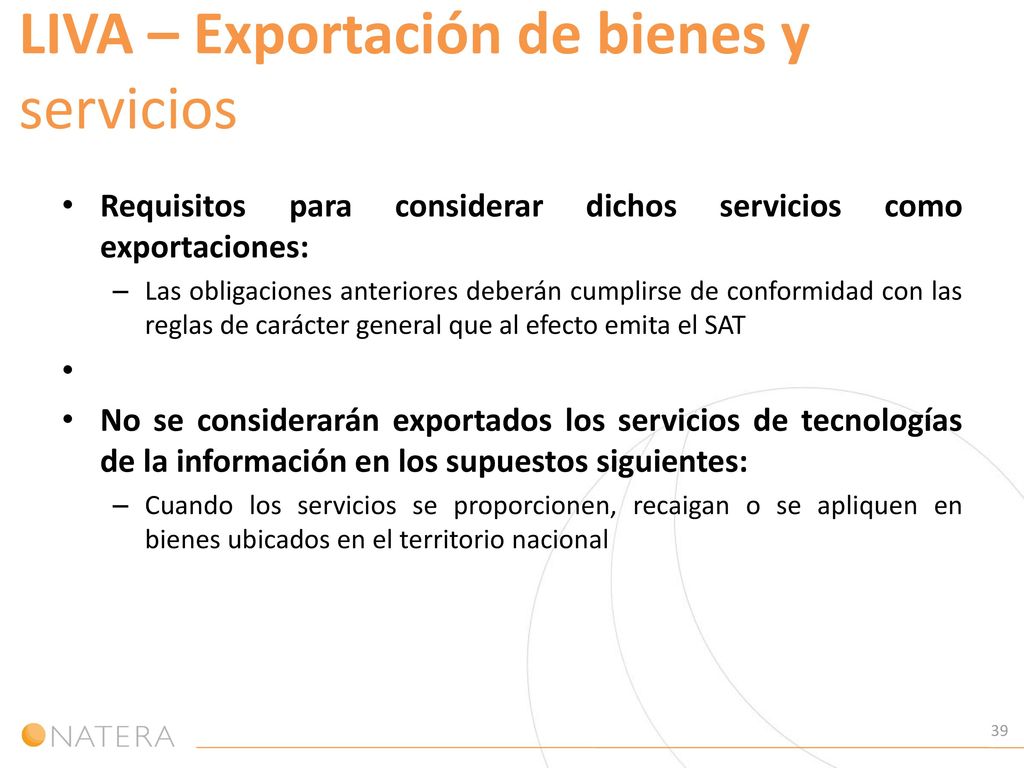 LIVA – Exportación de bienes y servicios

• Requisitos para considerar dichos servicios como exportaciones:

– Las obligaciones anteriores deberán cumplirse de conformidad con las reglas de carácter general que al efecto emita el SAT

•

• No se considerarán exportados los servicios de tecnologías de la información en los supuestos siguientes:

– Cuando los servicios se proporcionen, recaigan o se apliquen en bienes ubicados en el territorio nacional

NATERA

39